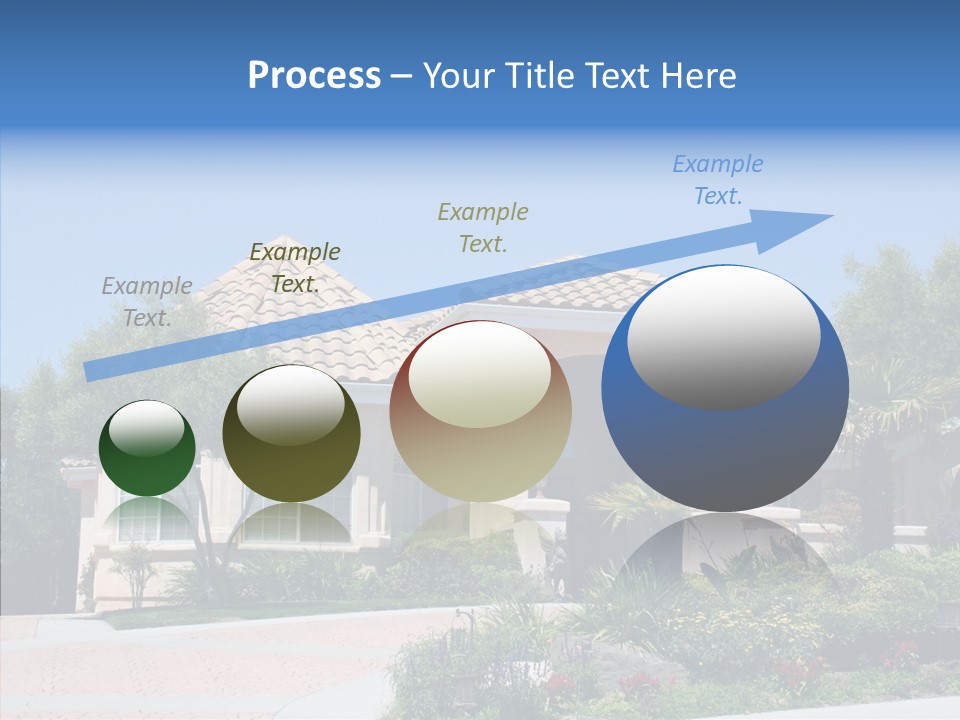 Process – Your Title Text Here

Example Text.

Example Text.

Example Text.

Example Text.